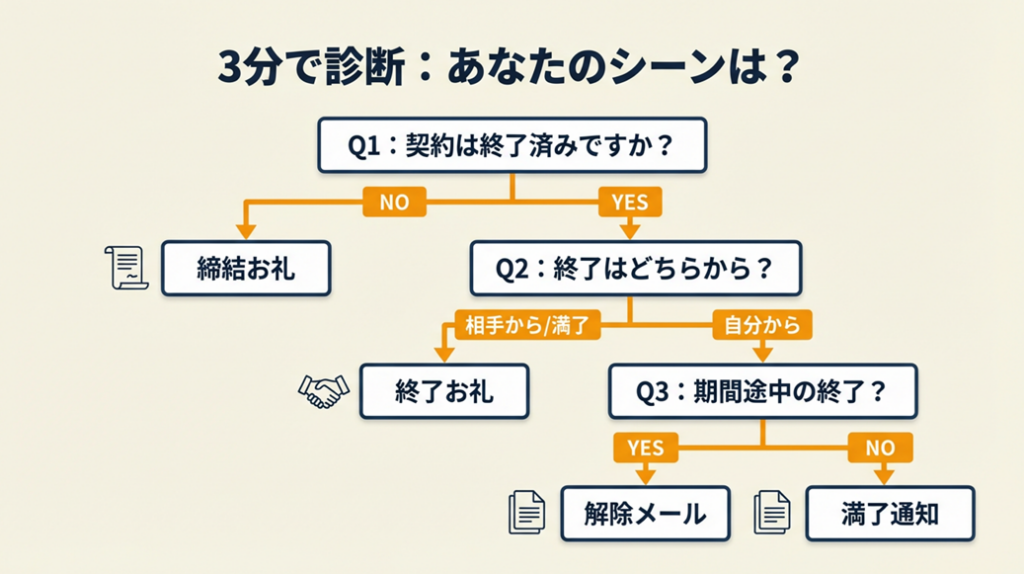 3分で診断：あなたのシーンは？

Q1：契約は終了済みですか？

NO

YES

締結お礼

Q2：終了はどちらから？

相手から/満了

自分から

終了お礼

Q3：期間途中の終了？

YES

NO

解除メール

満了通知